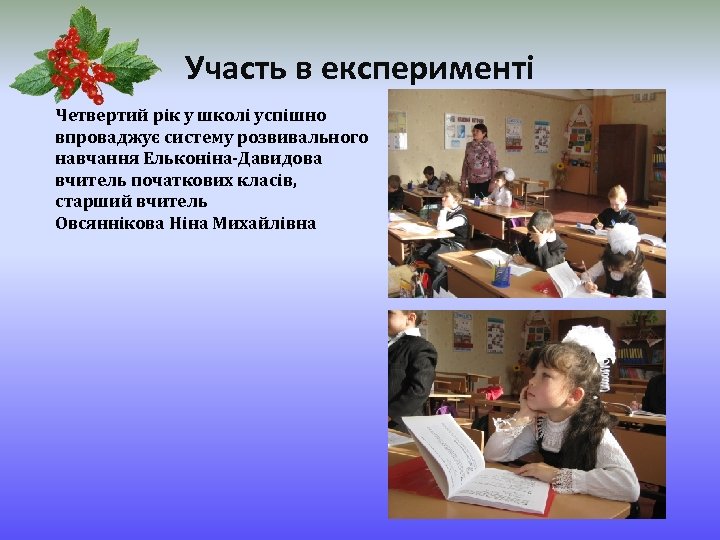 Участь в експерименті

Четвертий рік у школі успішно впроваджує систему розвивального навчання Ельконіна-Давидова вчитель початкових класів, старший вчитель Овсяннікова Ніна Михайлівна